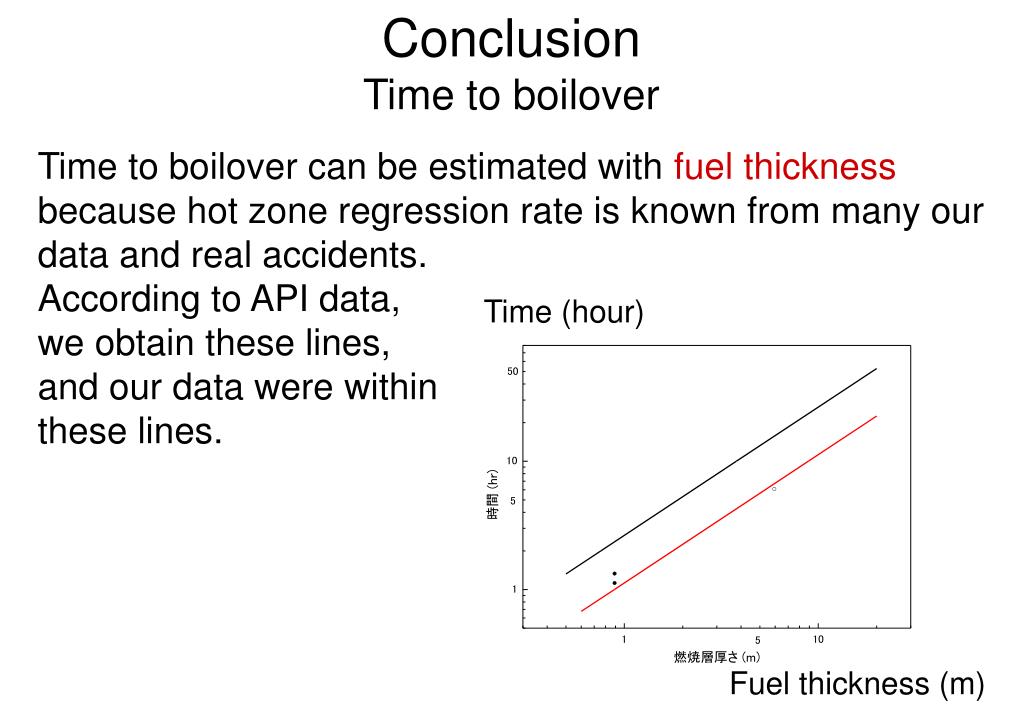 Conclusion
Time to boilover

Time to boilover can be estimated with fuel thickness because hot zone regression rate is known from many our data and real accidents.

According to API data, we obtain these lines, and our data were within these lines.

Time (hour)

50
10
5
1
時間 (hr)
1
5
10
燃焼層厚さ (m)

Fuel thickness (m)